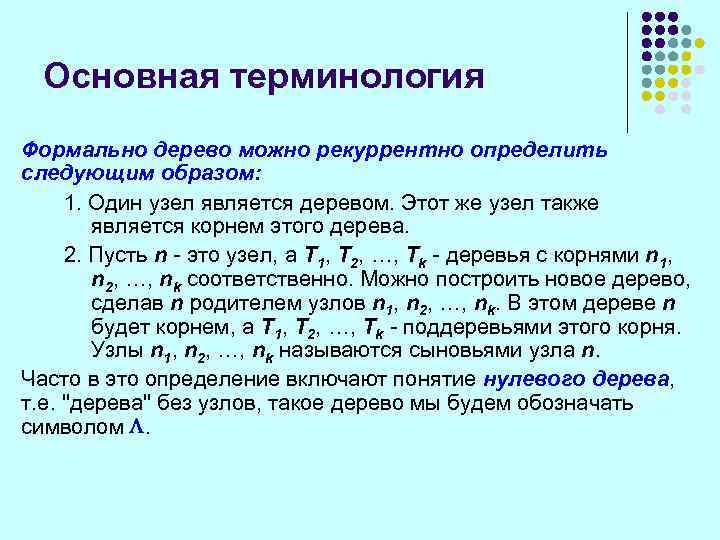 Основная терминология

Формально дерево можно рекуррентно определить следующим образом:

1. Один узел является деревом. Этот же узел также является корнем этого дерева.

2. Пусть $n$ - это узел, а $T_1$, $T_2$, …, $T_k$ - деревья с корнями $n_1$, $n_2$, …, $n_k$ соответственно. Можно построить новое дерево, сделав $n$ родителем узлов $n_1$, $n_2$, …, $n_k$. В этом дереве $n$ будет корнем, а $T_1$, $T_2$, …, $T_k$ - поддеревьями этого корня. Узлы $n_1$, $n_2$, …, $n_k$ называются сыновьями узла $n$.

Часто в это определение включают понятие нулевого дерева, т.е. "дерева" без узлов, такое дерево мы будем обозначать символом $\Lambda$.